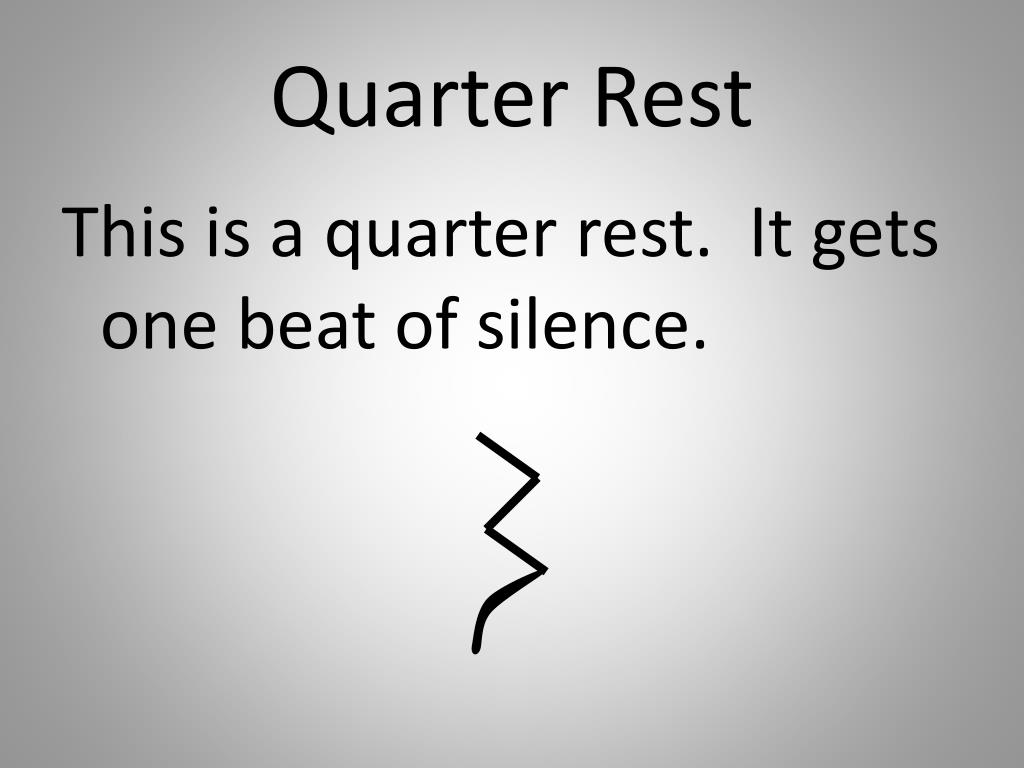 Quarter Rest

This is a quarter rest. It gets one beat of silence.